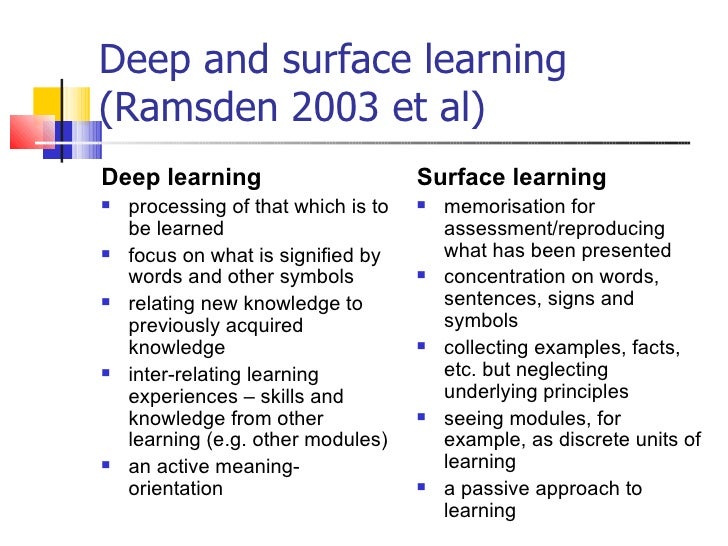 Deep and surface learning (Ramsden 2003 et al)

Deep learning
- processing of that which is to be learned
- focus on what is signified by words and other symbols
- relating new knowledge to previously acquired knowledge
- inter-relating learning experiences – skills and knowledge from other learning (e.g. other modules)
- an active meaning-orientation

Surface learning
- memorisation for assessment/reproducing what has been presented
- concentration on words, sentences, signs and symbols
- collecting examples, facts, etc. but neglecting underlying principles
- seeing modules, for example, as discrete units of learning
- a passive approach to learning